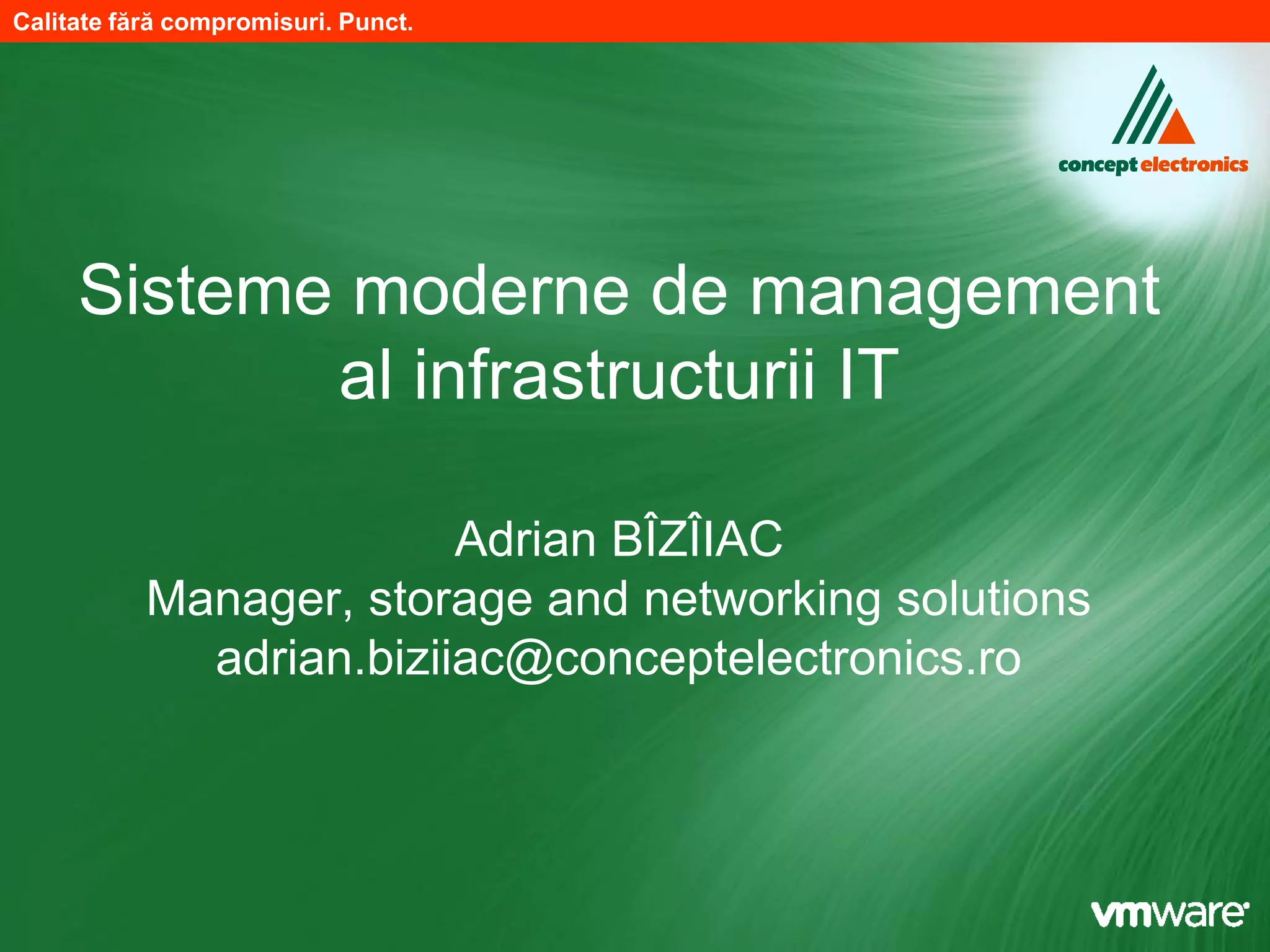 Calitate fără compromisuri. Punct.

concept electronics

Sisteme moderne de management al infrastructurii IT

Adrian BÎZÎIAC
Manager, storage and networking solutions
adrian.biziiac@conceptelectronics.ro

vmware